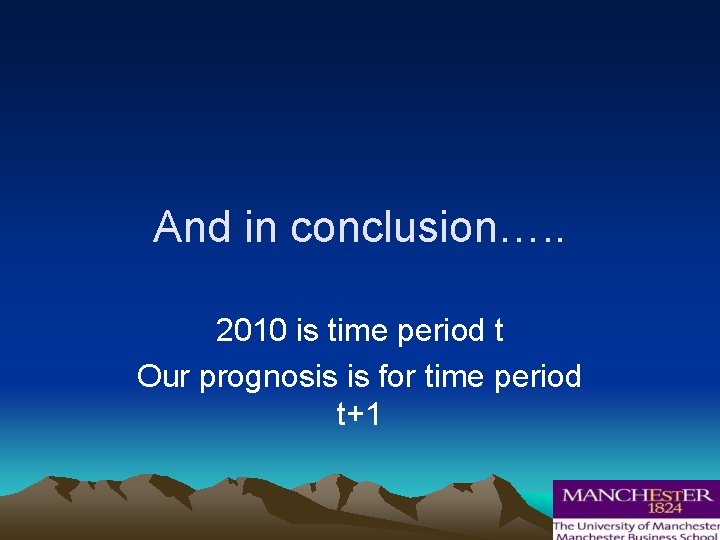 And in conclusion…..

2010 is time period t

Our prognosis is for time period t+1

MANCHESTER
1824
The University of Manchester
Manchester Business School